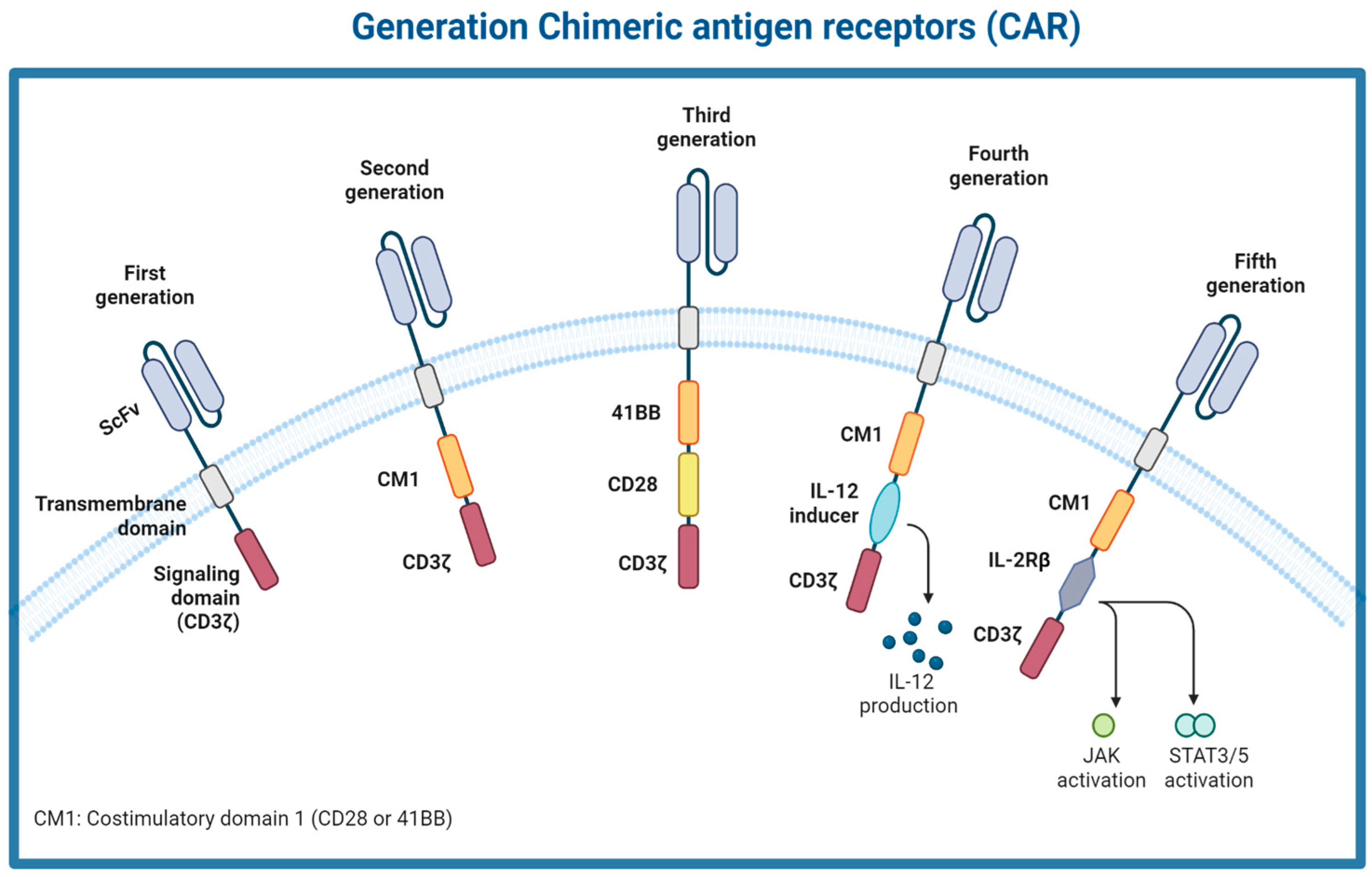 Generation Chimeric antigen receptors (CAR)

First generation

ScFv

Transmembrane domain

Signaling domain (CD3ζ)

Second generation

CM1

CD3ζ

Third generation

41BB

CD28

CD3ζ

Fourth generation

CM1

IL-12 inducer

CD3ζ

IL-12 production

Fifth generation

CM1

IL-2Rβ

CD3ζ

JAK activation

STAT3/5 activation

CM1: Costimulatory domain 1 (CD28 or 41BB)